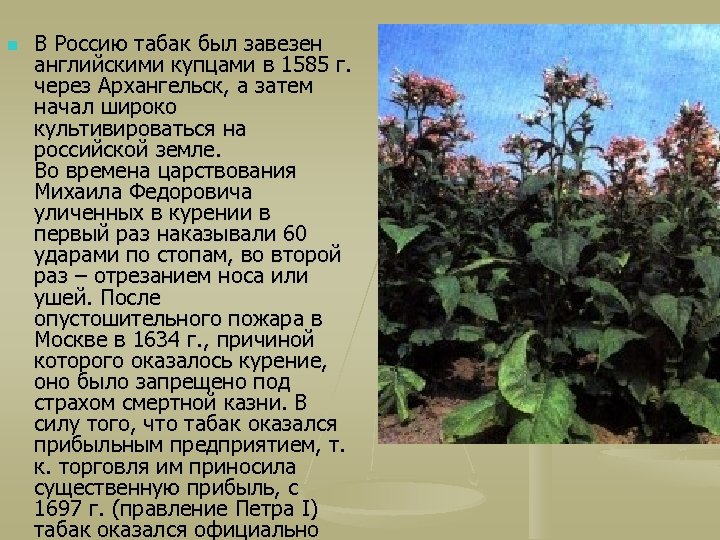 В Россию табак был завезен английскими купцами в 1585 г. через Архангельск, а затем начал широко культивироваться на российской земле.
Во времена царствования Михаила Федоровича уличенных в курении в первый раз наказывали 60 ударами по стопам, во второй раз – отрезанием носа или ушей. После опустошительного пожара в Москве в 1634 г., причиной которого оказалось курение, оно было запрещено под страхом смертной казни. В силу того, что табак оказался прибыльным предприятием, т. к. торговля им приносила существенную прибыль, с 1697 г. (правление Петра I) табак оказался официально